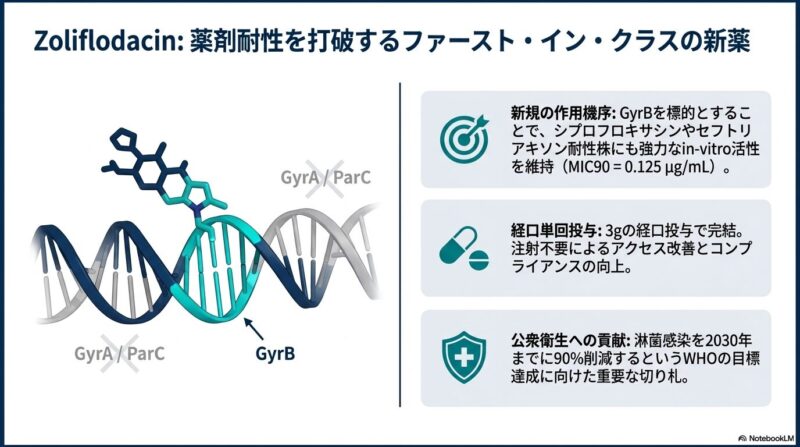 Zoliflodacin: 薬剤耐性を打破するファースト・イン・クラスの新薬

GyrA / ParC

GyrA / ParC

GyrB

新規の作用機序: GyrBを標的とすることで、シプロフロキサシンやセフトリアキソン耐性株にも強力なin-vitro活性を維持（MIC90 = 0.125 μg/mL）。

経口単回投与: 3gの経口投与で完結。注射不要によるアクセス改善とコンプライアンスの向上。

公衆衛生への貢献: 淋菌感染を2030年までに90%削減するというWHOの目標達成に向けた重要な切り札。

NotebookLM